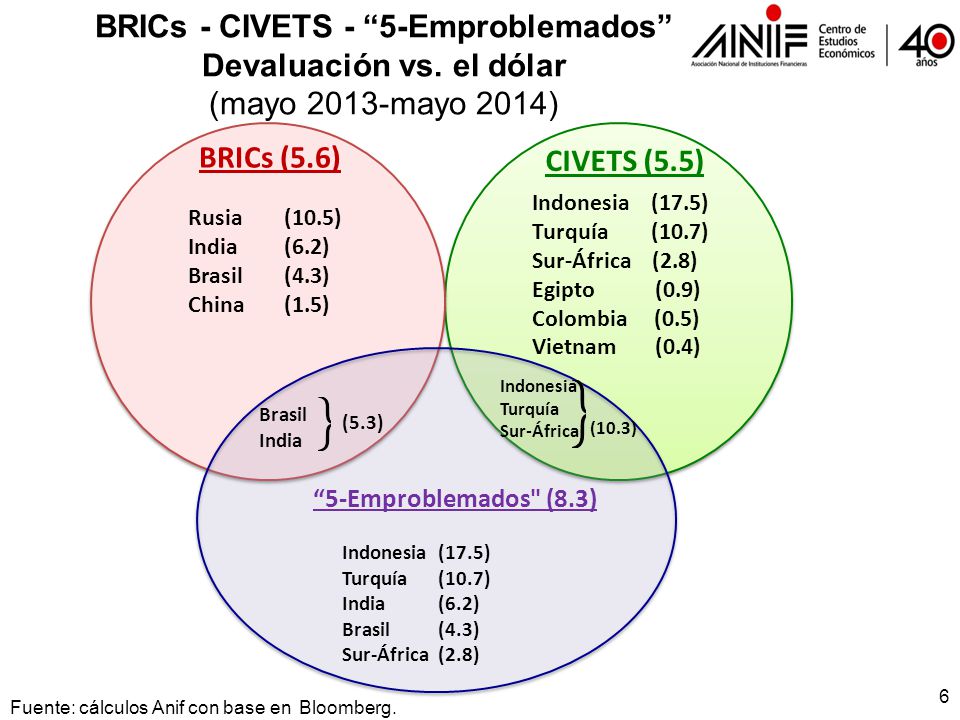 BRICs - CIVETS - “5-Emproblemados”
Devaluación vs. el dólar
(mayo 2013-mayo 2014)

ANIF Asociación Nacional de Instituciones Financieras
Centro de Estudios Económicos
40 años

BRICs (5.6)
Rusia (10.5)
India (6.2)
Brasil (4.3)
China (1.5)

CIVETS (5.5)
Indonesia (17.5)
Turquía (10.7)
Sur-África (2.8)
Egipto (0.9)
Colombia (0.5)
Vietnam (0.4)

Brasil
India
(5.3)

Indonesia
Turquía
Sur-África
(10.3)

“5-Emproblemados" (8.3)
Indonesia (17.5)
Turquía (10.7)
India (6.2)
Brasil (4.3)
Sur-África (2.8)

Fuente: cálculos Anif con base en Bloomberg.

6